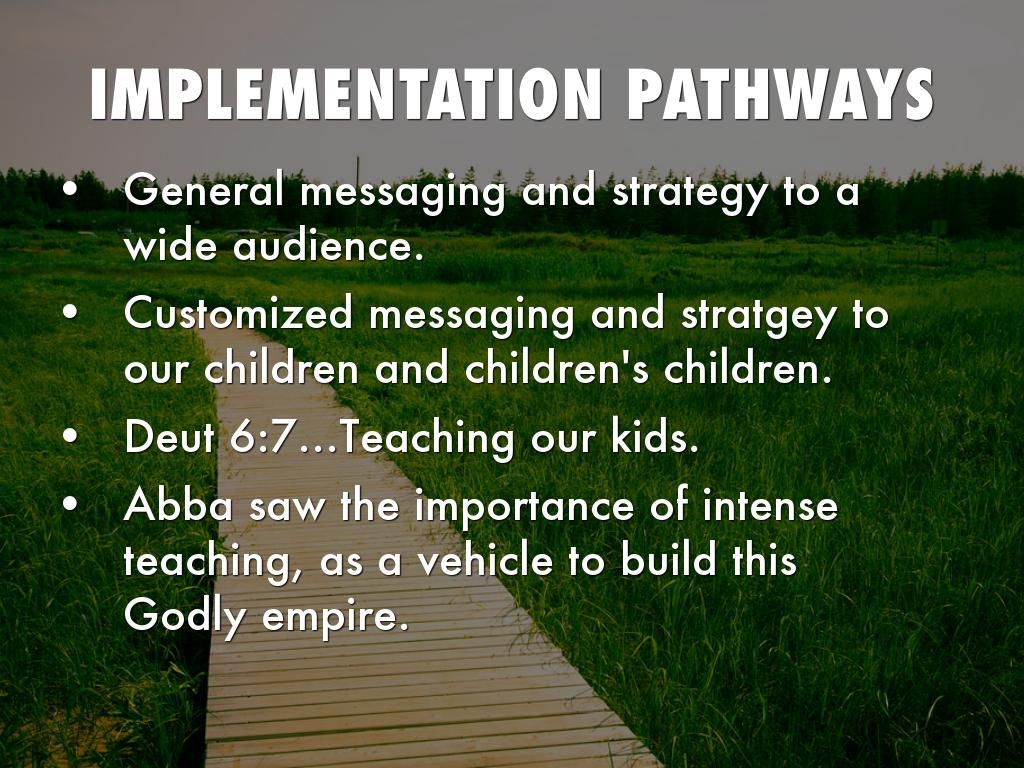 IMPLEMENTATION PATHWAYS

• General messaging and strategy to a wide audience.
• Customized messaging and stratgey to our children and children's children.
• Deut 6:7...Teaching our kids.
• Abba saw the importance of intense teaching, as a vehicle to build this Godly empire.